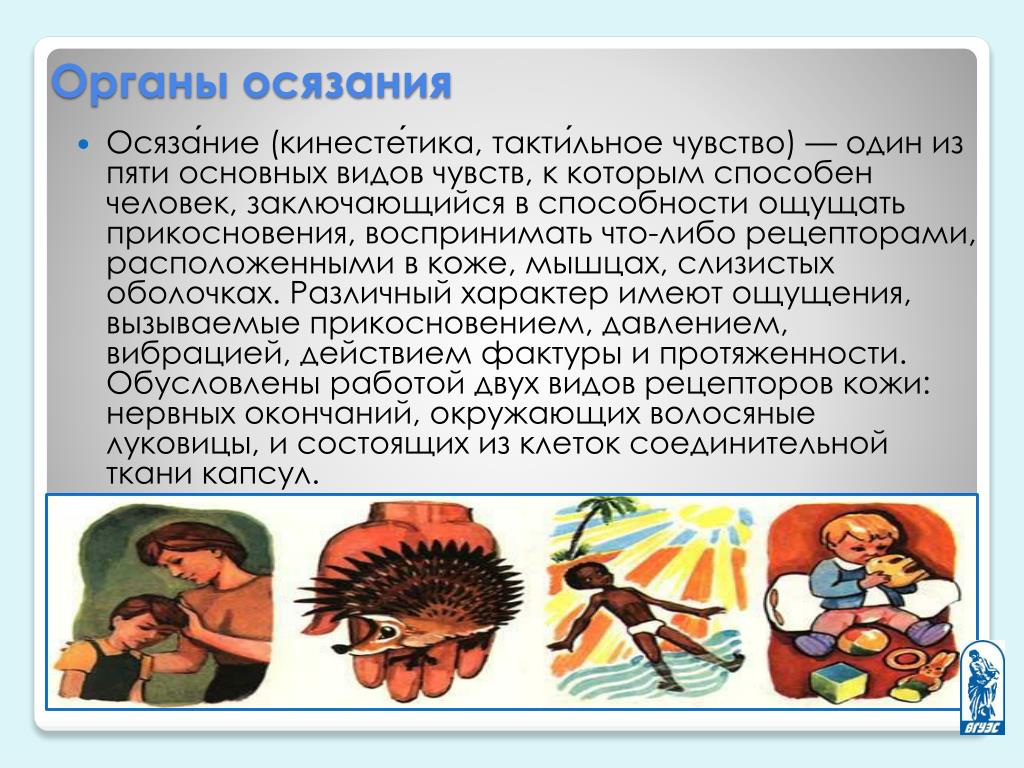 Органы осязания

Осяза́ние (кинесте́тика, такти́льное чувство) — один из пяти основных видов чувств, к которым способен человек, заключающийся в способности ощущать прикосновения, воспринимать что-либо рецепторами, расположенными в коже, мышцах, слизистых оболочках. Различный характер имеют ощущения, вызываемые прикосновением, давлением, вибрацией, действием фактуры и протяженности. Обусловлены работой двух видов рецепторов кожи: нервных окончаний, окружающих волосяные луковицы, и состоящих из клеток соединительной ткани капсул.

ВГУЭС